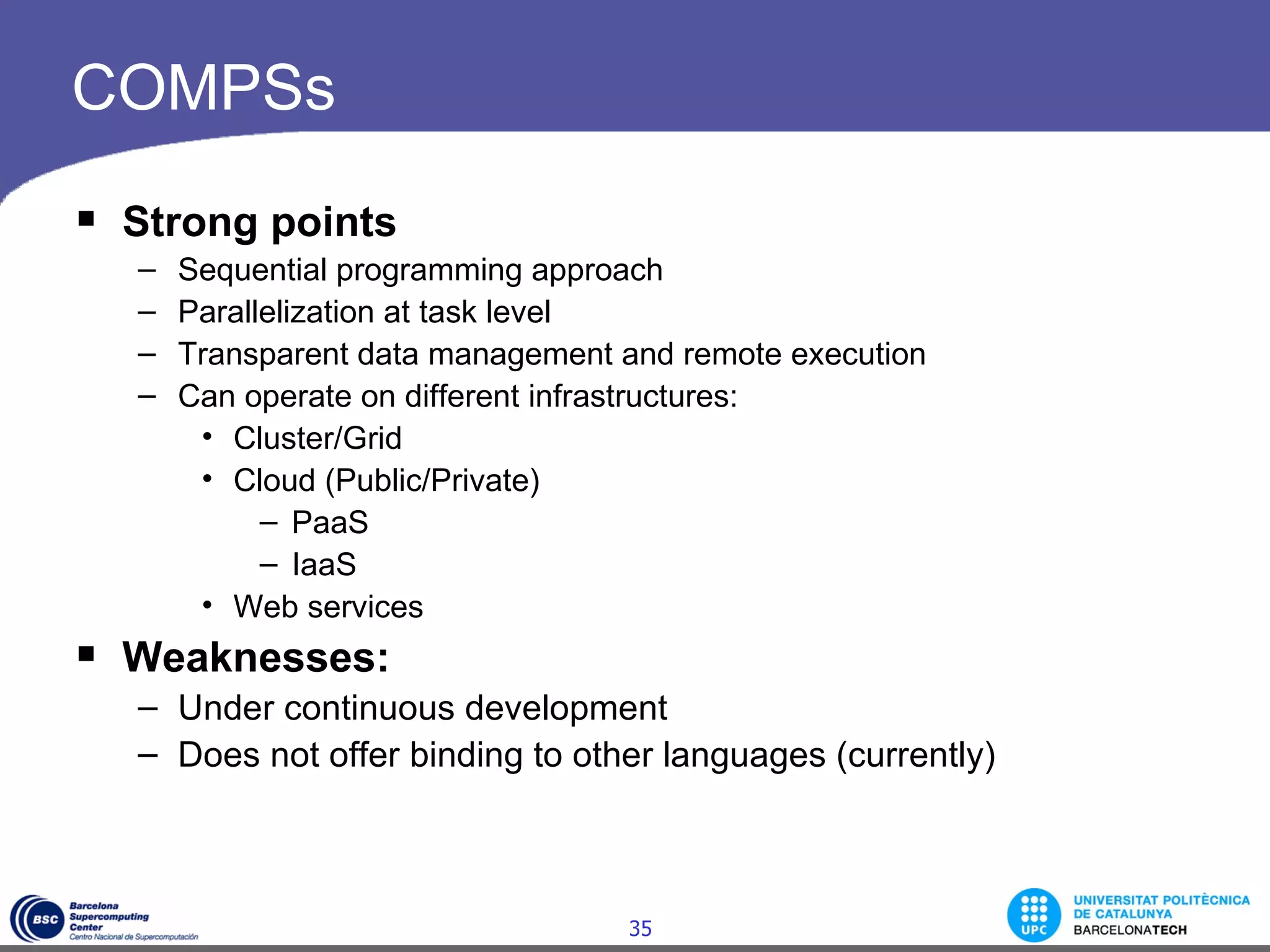 COMPSs

▪ Strong points

– Sequential programming approach
– Parallelization at task level
– Transparent data management and remote execution
– Can operate on different infrastructures:
• Cluster/Grid
• Cloud (Public/Private)
– PaaS
– IaaS
• Web services

▪ Weaknesses:

– Under continuous development
– Does not offer binding to other languages (currently)

BSC Barcelona Supercomputing Center Centro Nacional de Supercomputación

35

UPC UNIVERSITAT POLITÈCNICA DE CATALUNYA BARCELONATECH